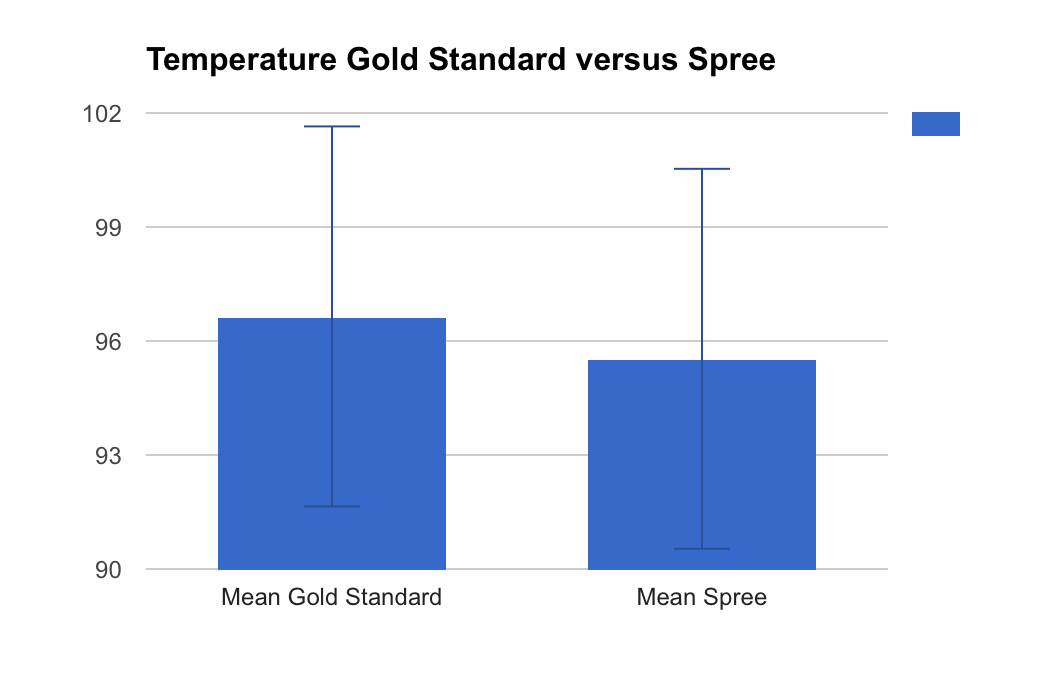 Temperature Gold Standard versus Spree

102

99

96

93

90

Mean Gold Standard

Mean Spree